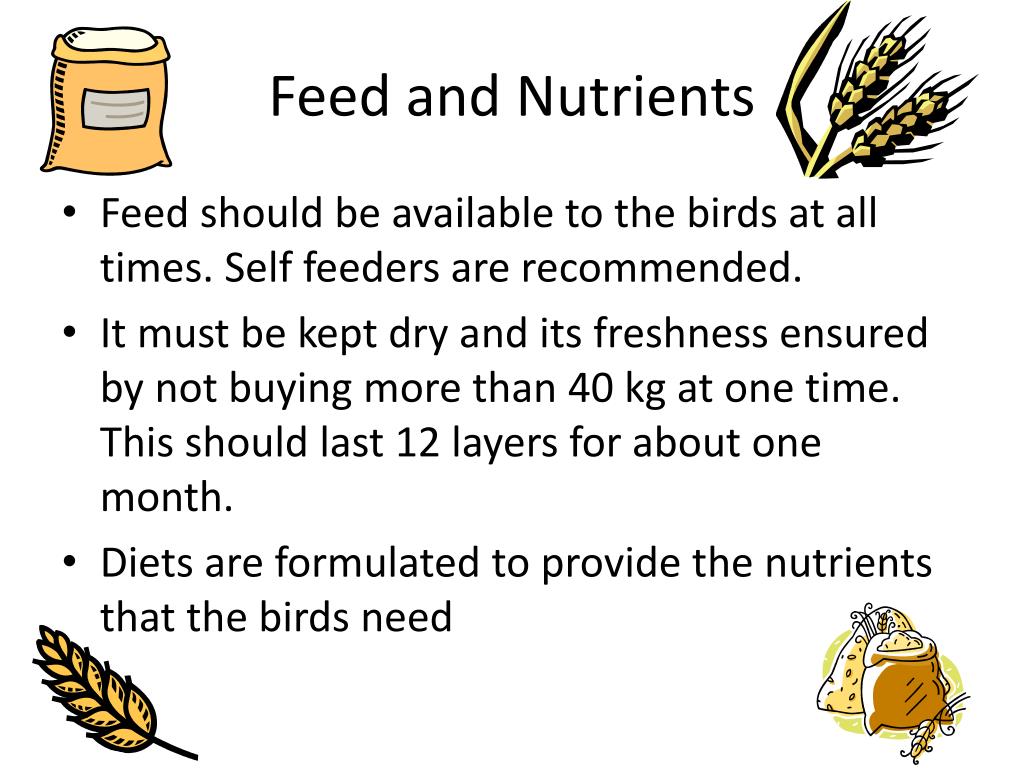 Feed and Nutrients

• Feed should be available to the birds at all times. Self feeders are recommended.
• It must be kept dry and its freshness ensured by not buying more than 40 kg at one time. This should last 12 layers for about one month.
• Diets are formulated to provide the nutrients that the birds need